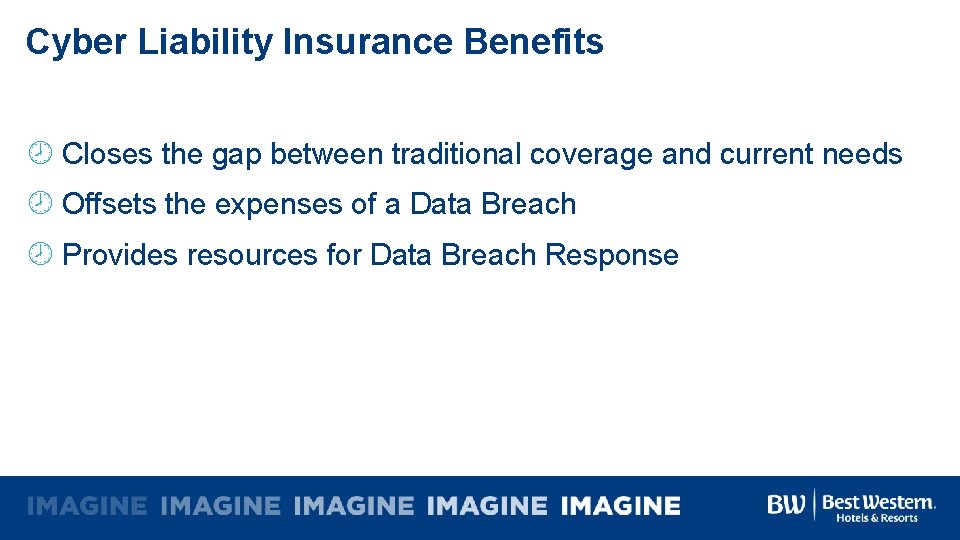 Cyber Liability Insurance Benefits

Closes the gap between traditional coverage and current needs

Offsets the expenses of a Data Breach

Provides resources for Data Breach Response

IMAGINE IMAGINE IMAGINE IMAGINE IMAGINE

BW Best Western. Hotels & Resorts